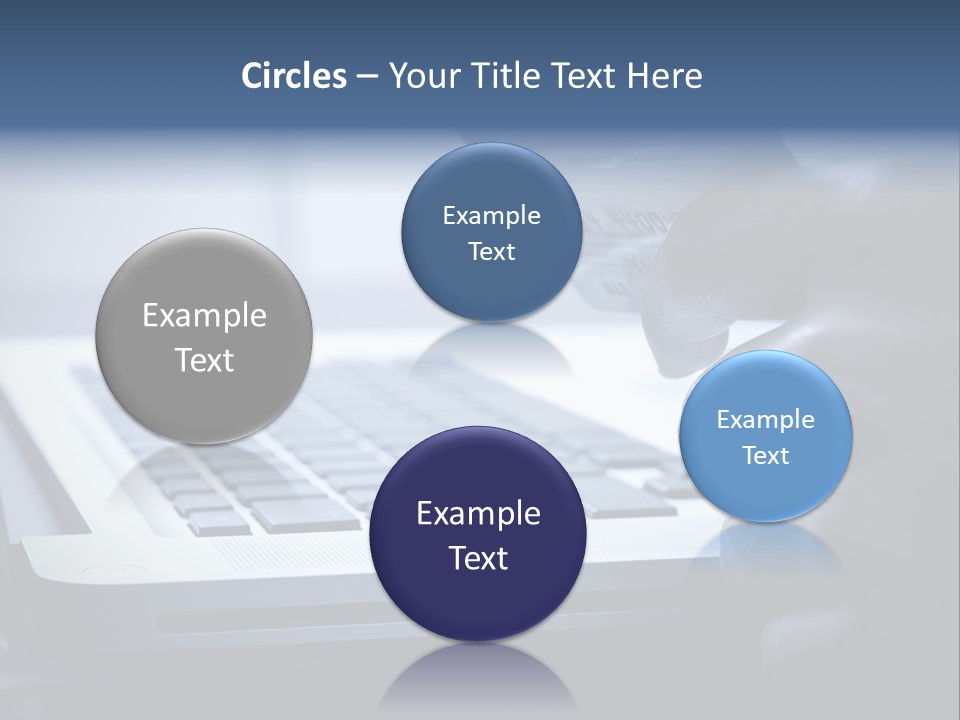 Circles – Your Title Text Here

Example Text

Example Text

Example Text

Example Text